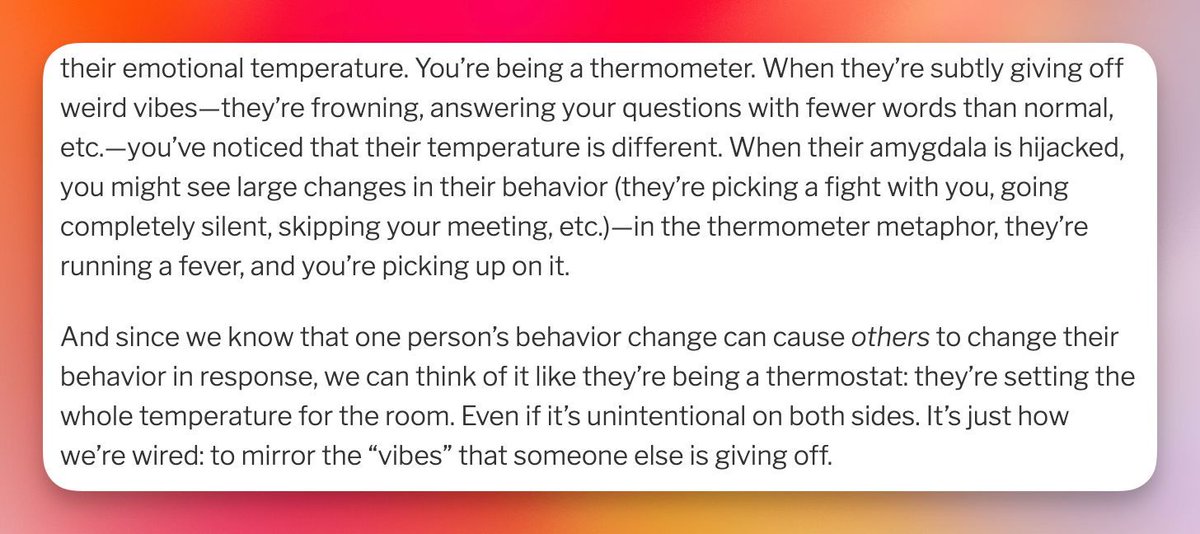 their emotional temperature. You're being a thermometer. When they're subtly giving off weird vibes—they're frowning, answering your questions with fewer words than normal, etc.—you've noticed that their temperature is different. When their amygdala is hijacked, you might see large changes in their behavior (they're picking a fight with you, going completely silent, skipping your meeting, etc.)—in the thermometer metaphor, they're running a fever, and you're picking up on it.

And since we know that one person's behavior change can cause others to change their behavior in response, we can think of it like they're being a thermostat: they're setting the whole temperature for the room. Even if it's unintentional on both sides. It's just how we're wired: to mirror the "vibes" that someone else is giving off.